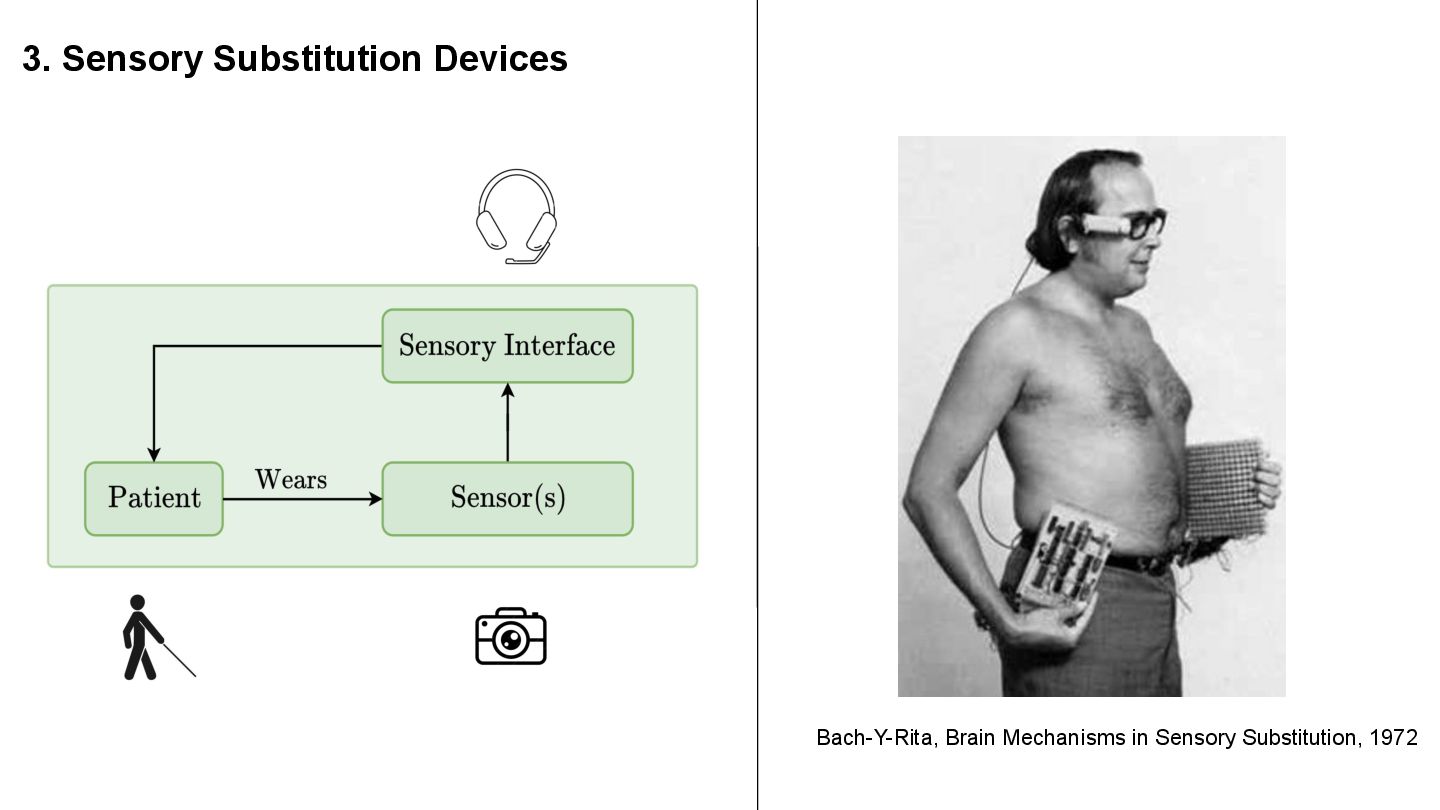 3. Sensory Substitution Devices

Sensory Interface

Patient

Wears

Sensor(s)

Bach-Y-Rita, Brain Mechanisms in Sensory Substitution, 1972